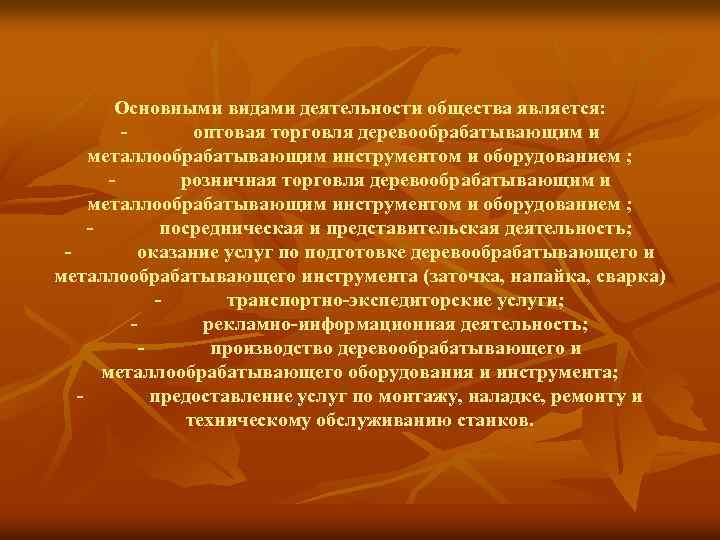 Основными видами деятельности общества является:
- оптовая торговля деревообрабатывающим и металлообрабатывающим инструментом и оборудованием ;
- розничная торговля деревообрабатывающим и металлообрабатывающим инструментом и оборудованием ;
- посредническая и представительская деятельность;
- оказание услуг по подготовке деревообрабатывающего и металлообрабатывающего инструмента (заточка, напайка, сварка)
- транспортно-экспедиторские услуги;
- рекламно-информационная деятельность;
- производство деревообрабатывающего и металлообрабатывающего оборудования и инструмента;
- предоставление услуг по монтажу, наладке, ремонту и техническому обслуживанию станков.